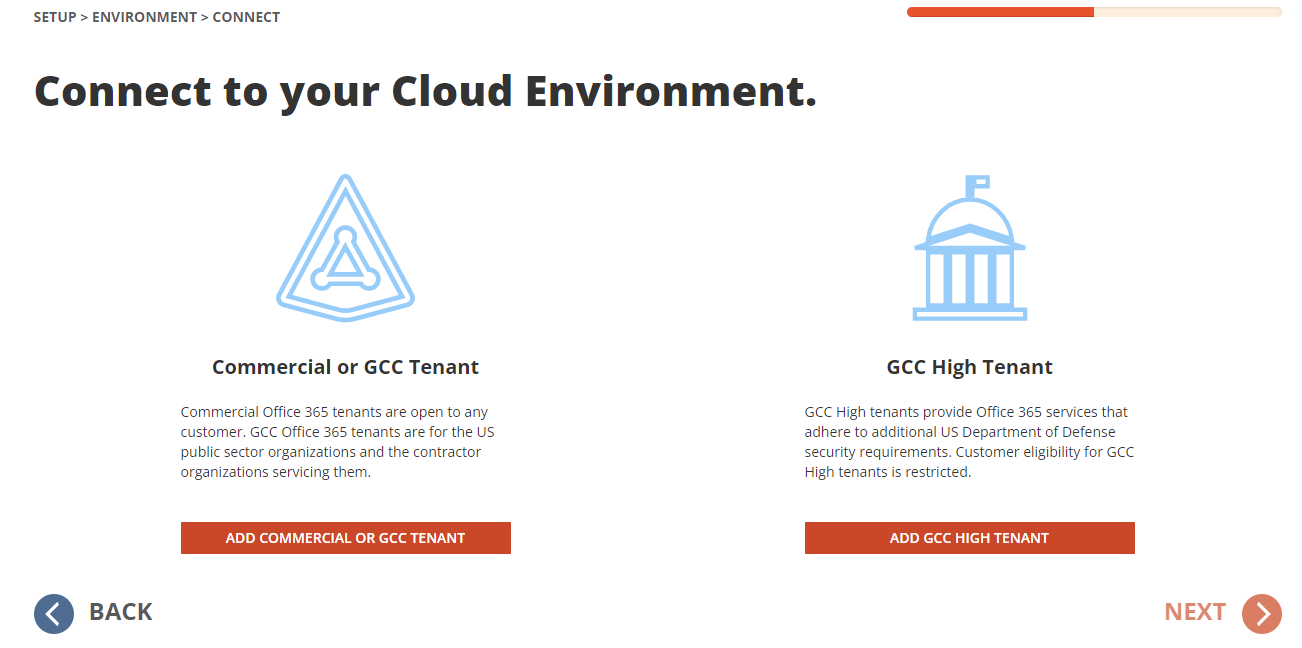 SETUP > ENVIRONMENT > CONNECT

Connect to your Cloud Environment.

Commercial or GCC Tenant

Commercial Office 365 tenants are open to any customer. GCC Office 365 tenants are for the US public sector organizations and the contractor organizations servicing them.

ADD COMMERCIAL OR GCC TENANT

GCC High Tenant

GCC High tenants provide Office 365 services that adhere to additional US Department of Defense security requirements. Customer eligibility for GCC High tenants is restricted.

ADD GCC HIGH TENANT

BACK

NEXT